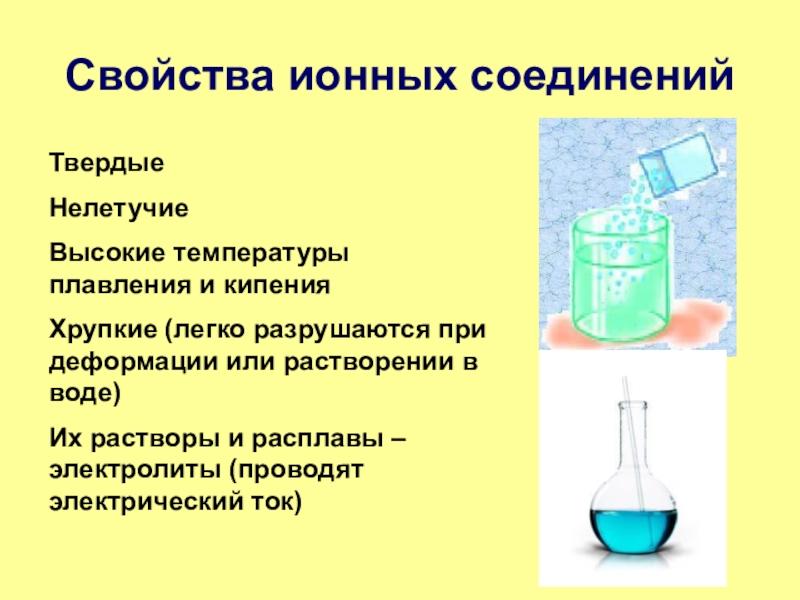 Свойства ионных соединений

Твердые

Нелетучие

Высокие температуры плавления и кипения

Хрупкие (легко разрушаются при деформации или растворении в воде)

Их растворы и расплавы – электролиты (проводят электрический ток)